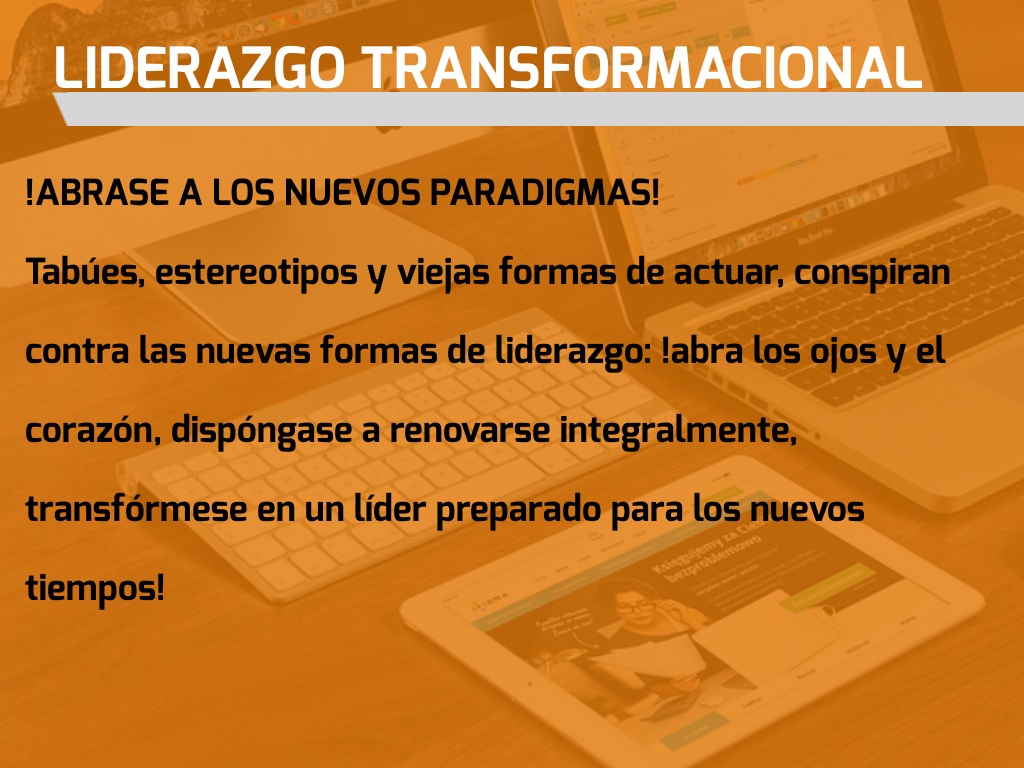 LIDERAZGO TRANSFORMACIONAL

!ABRASE A LOS NUEVOS PARADIGMAS!

Tabúes, estereotipos y viejas formas de actuar, conspiran contra las nuevas formas de liderazgo: !abra los ojos y el corazón, dispóngase a renovarse integralmente, transfórmese en un líder preparado para los nuevos tiempos!